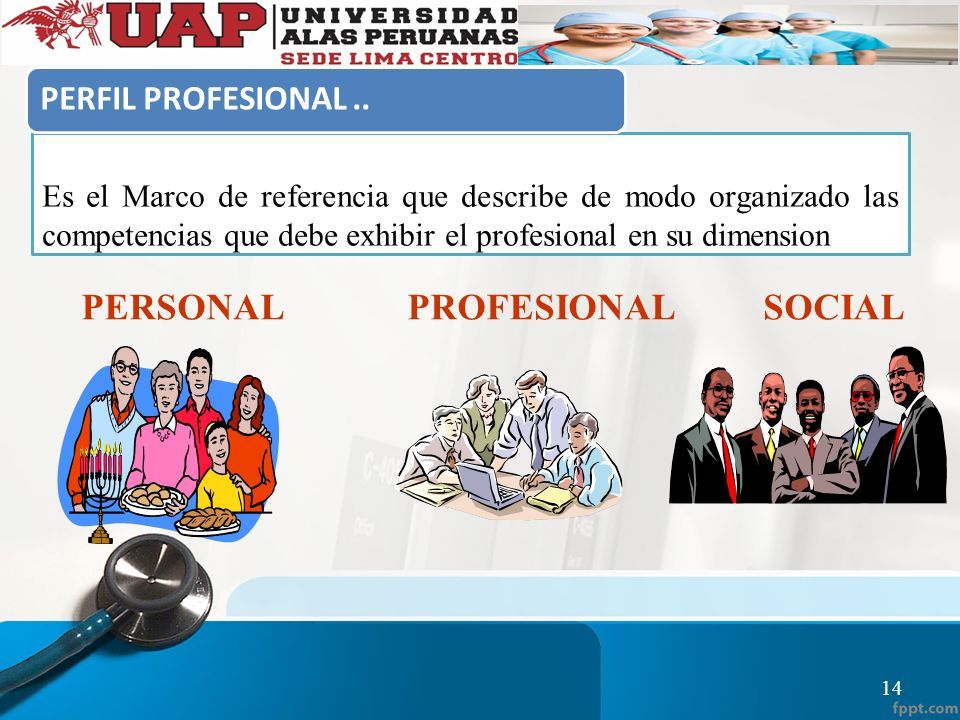 UAP UNIVERSIDAD ALAS PERUANAS
SEDE LIMA CENTRO

PERFIL PROFESIONAL ..

Es el Marco de referencia que describe de modo organizado las competencias que debe exhibir el profesional en su dimension

PERSONAL PROFESIONAL SOCIAL

14
fppt.com